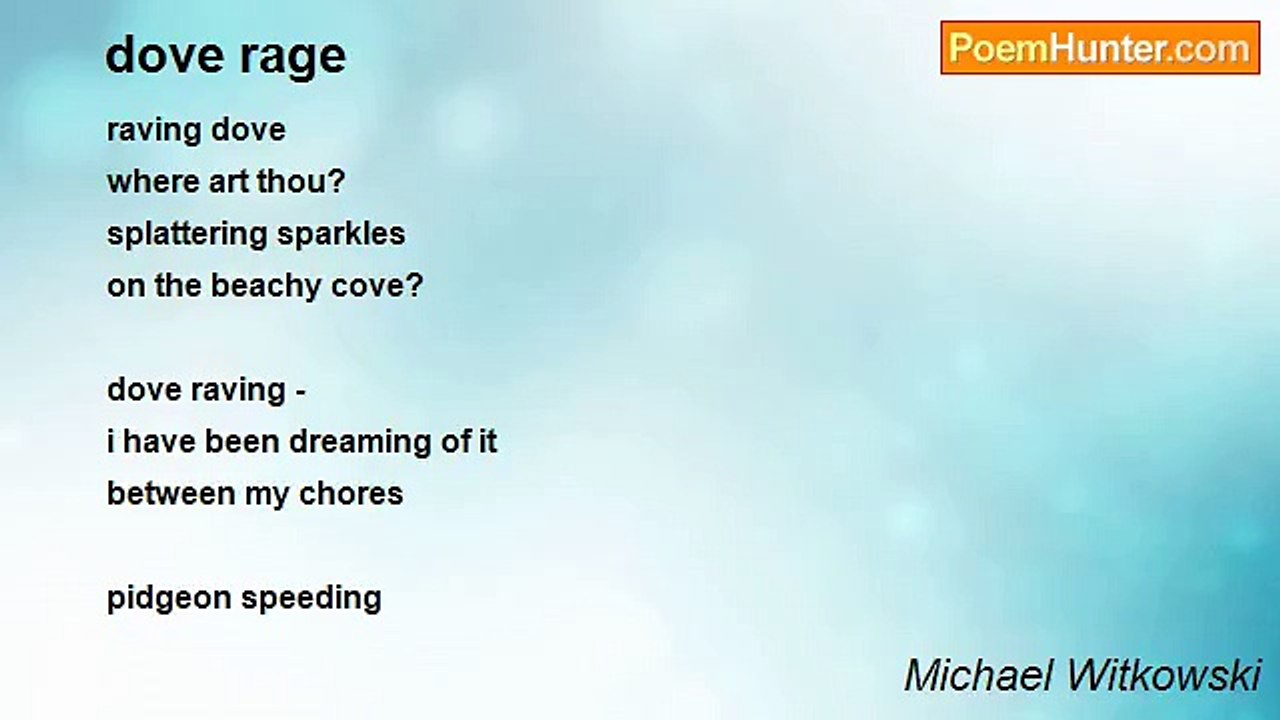 dove rage

PoemHunter.com

raving dove
where art thou?
splattering sparkles
on the beachy cove?

dove raving -
i have been dreaming of it
between my chores

pidgeon speeding

Michael Witkowski